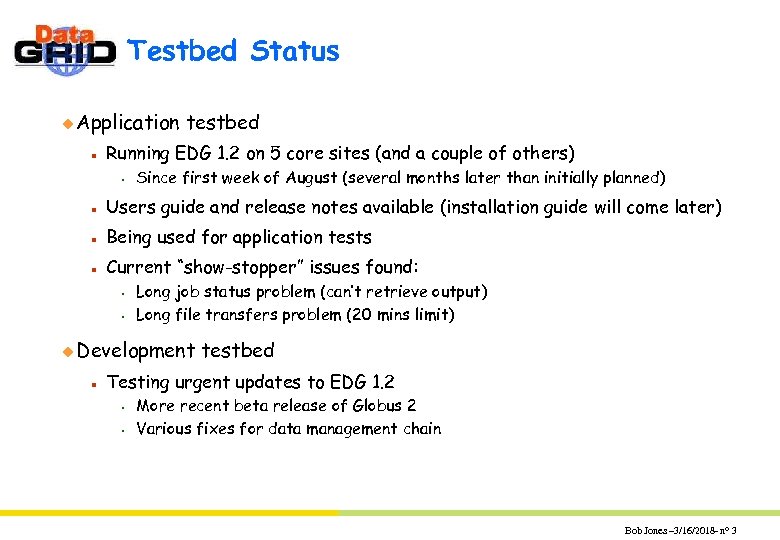 Data GRID

Testbed Status

Application testbed

Running EDG 1.2 on 5 core sites (and a couple of others)

Since first week of August (several months later than initially planned)

Users guide and release notes available (installation guide will come later)

Being used for application tests

Current "show-stopper" issues found:

Long job status problem (can't retrieve output)

Long file transfers problem (20 mins limit)

Development testbed

Testing urgent updates to EDG 1.2

More recent beta release of Globus 2

Various fixes for data management chain

Bob Jones –3/16/2018– n° 3